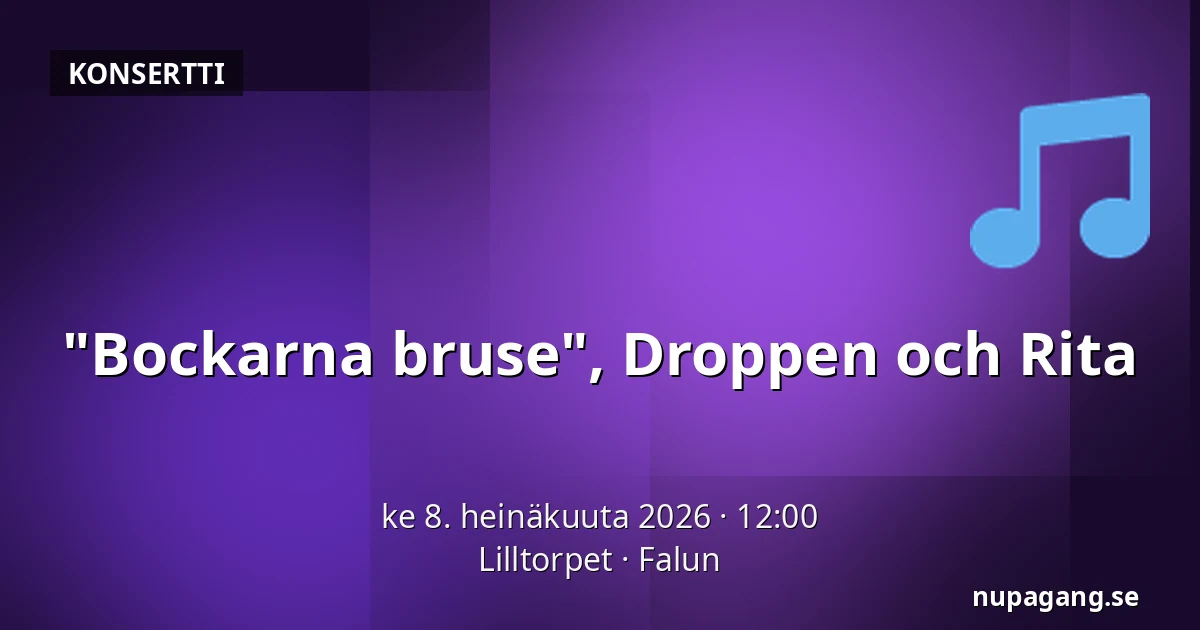 KONSERTTI

"Bockarna bruse", Droppen och Rita

ke 8. heinäkuuta 2026 · 12:00
Lilltorpet · Falun

nupagang.se